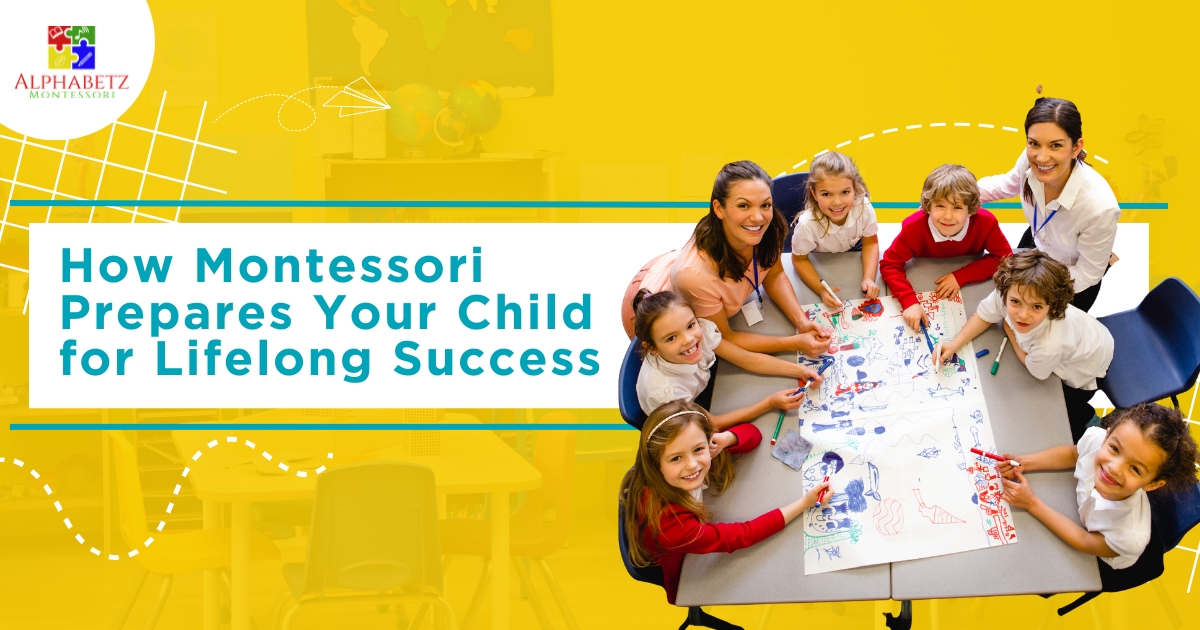 ALPHABETZ
MONTESSORI

How Montessori Prepares Your Child for Lifelong Success